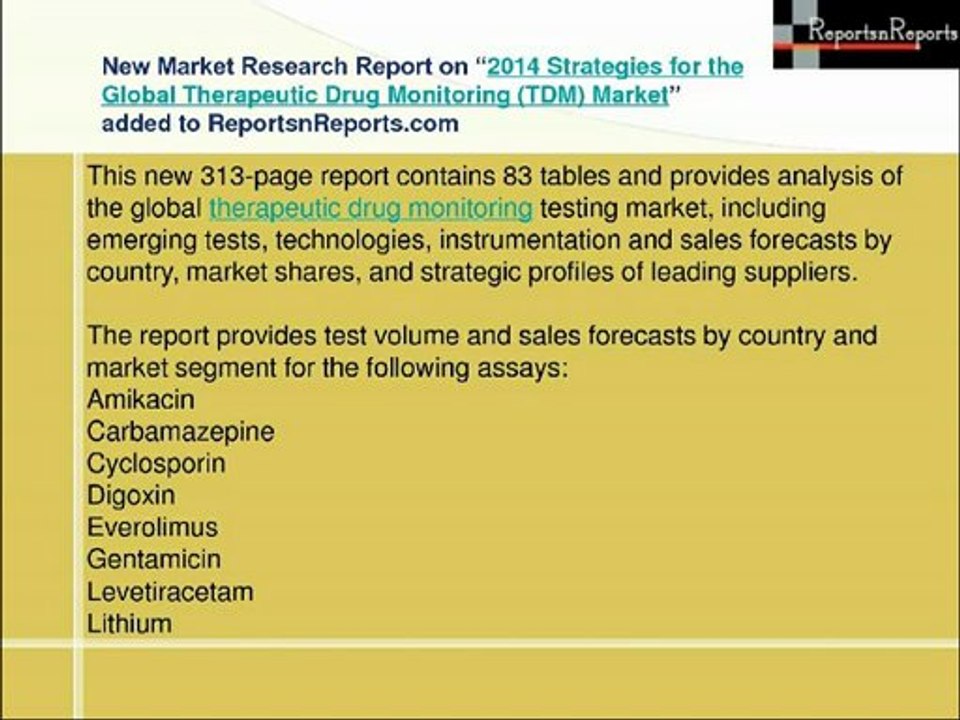 ReportsnReports

New Market Research Report on “2014 Strategies for the Global Therapeutic Drug Monitoring (TDM) Market” added to ReportsnReports.com

This new 313-page report contains 83 tables and provides analysis of the global therapeutic drug monitoring testing market, including emerging tests, technologies, instrumentation and sales forecasts by country, market shares, and strategic profiles of leading suppliers.

The report provides test volume and sales forecasts by country and market segment for the following assays:
Amikacin
Carbamazepine
Cyclosporin
Digoxin
Everolimus
Gentamicin
Levetiracetam
Lithium